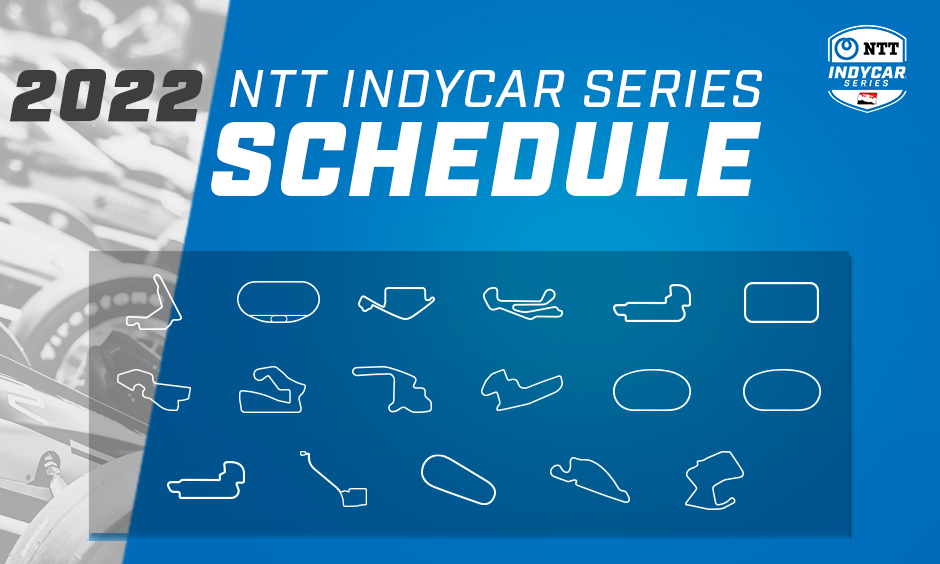 2022 NTT INDYCAR SERIES
SCHEDULE

NTT
INDYCAR
SERIES